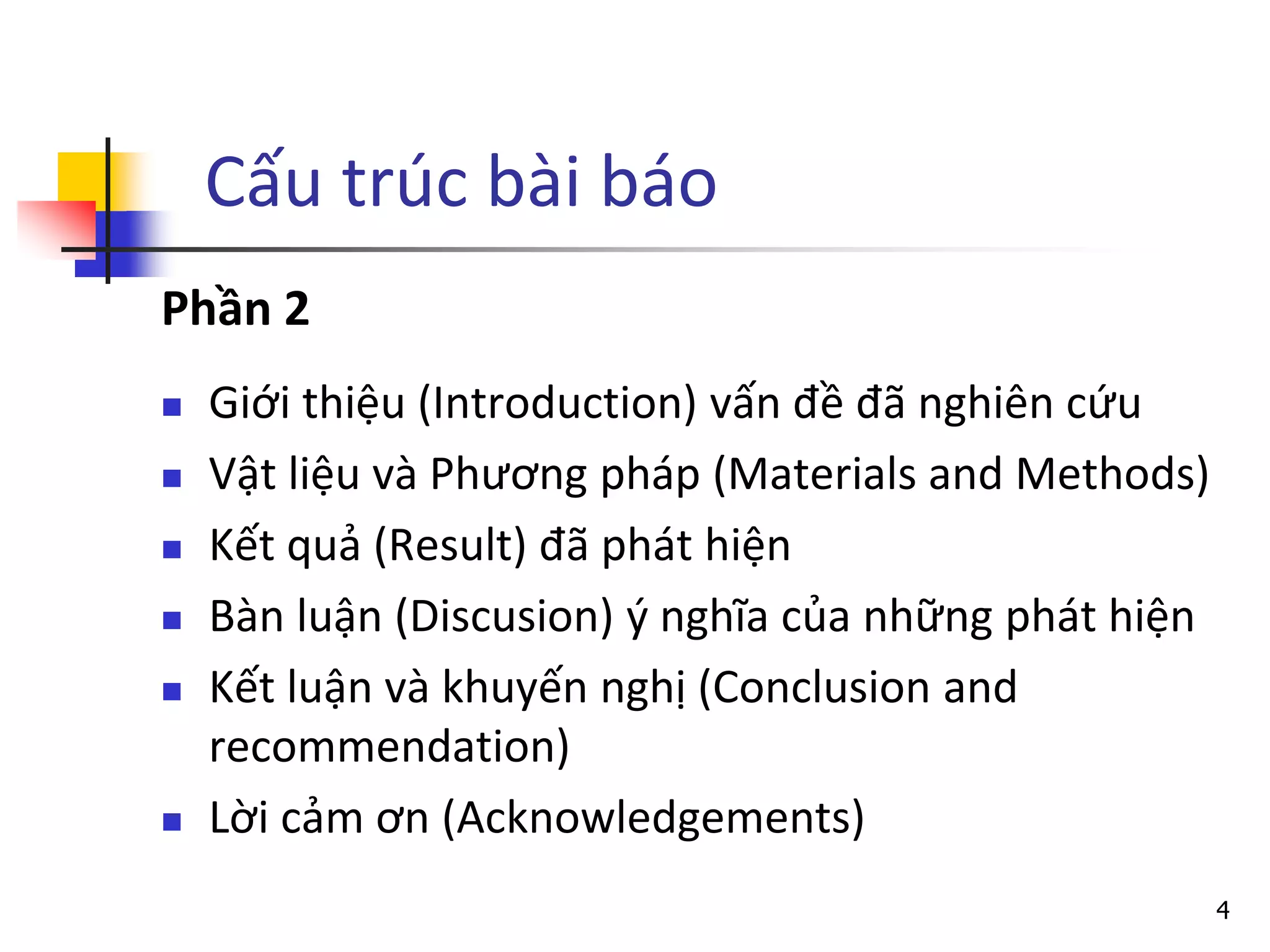 Cấu trúc bài báo

Phần 2

- Giới thiệu (Introduction) vấn đề đã nghiên cứu
- Vật liệu và Phương pháp (Materials and Methods)
- Kết quả (Result) đã phát hiện
- Bàn luận (Discusion) ý nghĩa của những phát hiện
- Kết luận và khuyến nghị (Conclusion and recommendation)
- Lời cảm ơn (Acknowledgements)

4